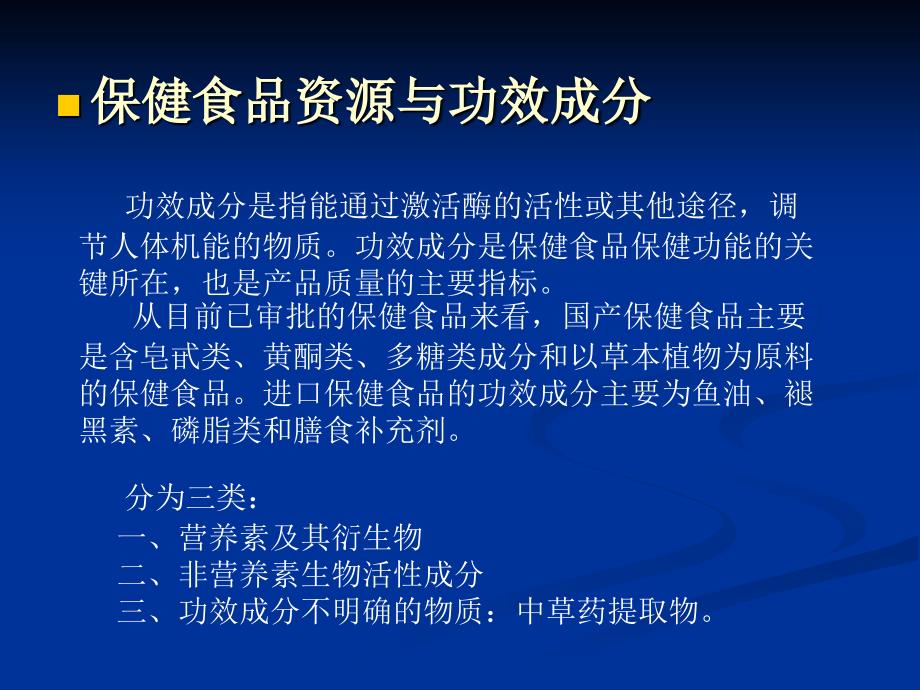 保健食品资源与功效成分

功效成分是指能通过激活酶的活性或其他途径，调节人体机能的物质。功效成分是保健食品保健功能的关键所在，也是产品质量的主要指标。

从目前已审批的保健食品来看，国产保健食品主要是含皂甙类、黄酮类、多糖类成分和以草本植物为原料的保健食品。进口保健食品的功效成分主要为鱼油、褪黑素、磷脂类和膳食补充剂。

分为三类：
一、营养素及其衍生物
二、非营养素生物活性成分
三、功效成分不明确的物质：中草药提取物。